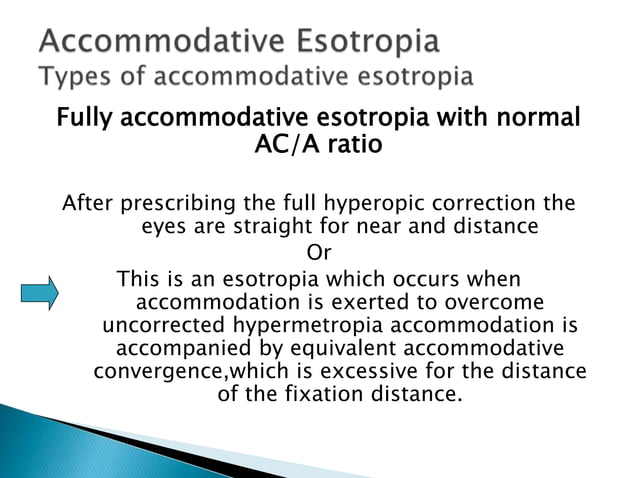 Accommodative Esotropia
Types of accommodative esotropia

Fully accommodative esotropia with normal AC/A ratio

After prescribing the full hyperopic correction the eyes are straight for near and distance

Or

This is an esotropia which occurs when accommodation is exerted to overcome uncorrected hypermetropia accommodation is accompanied by equivalent accommodative convergence,which is excessive for the distance of the fixation distance.